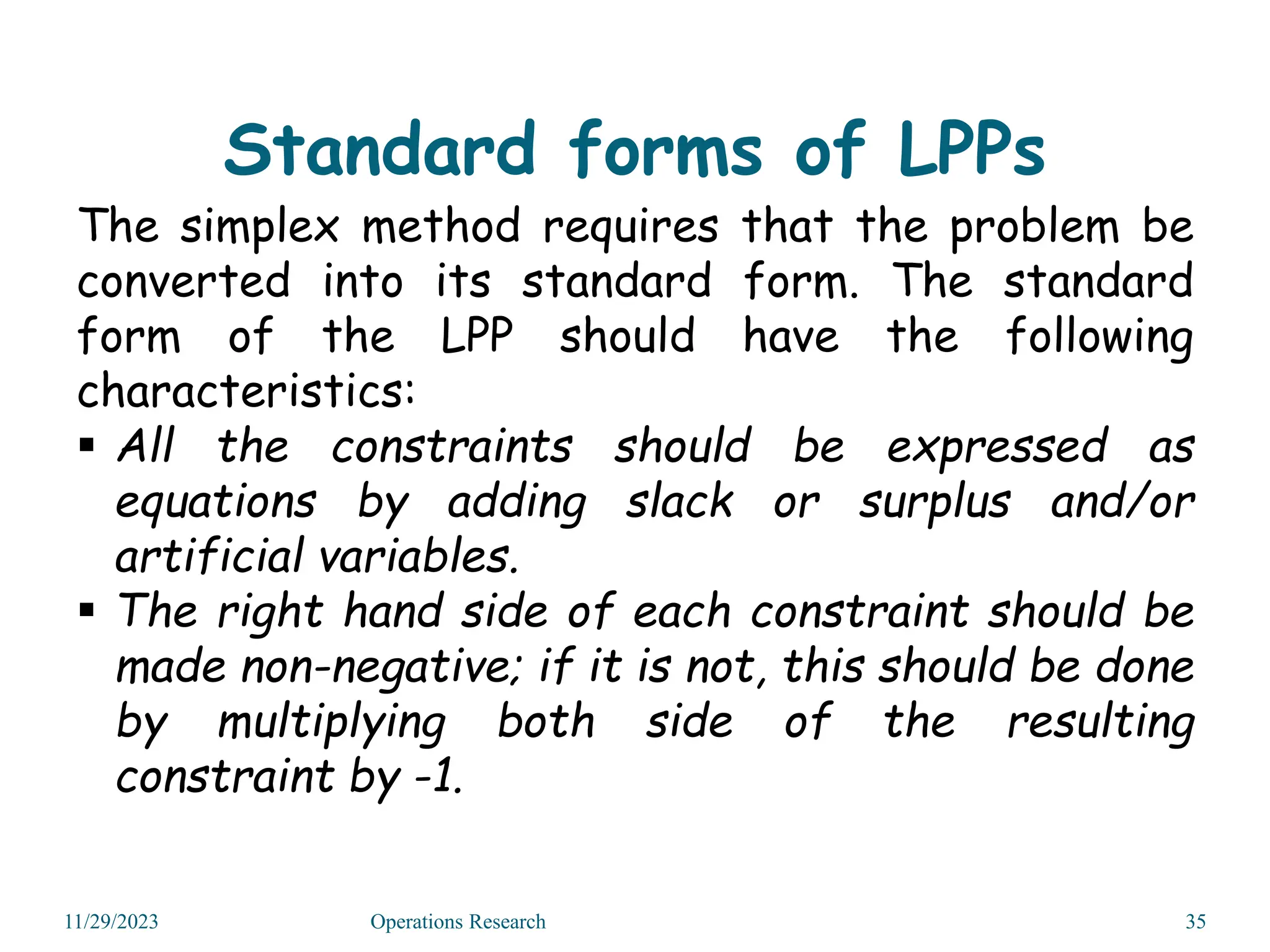 Standard forms of LPPs

The simplex method requires that the problem be converted into its standard form. The standard form of the LPP should have the following characteristics:

▪ All the constraints should be expressed as equations by adding slack or surplus and/or artificial variables.
▪ The right hand side of each constraint should be made non-negative; if it is not, this should be done by multiplying both side of the resulting constraint by -1.

11/29/2023 Operations Research 35